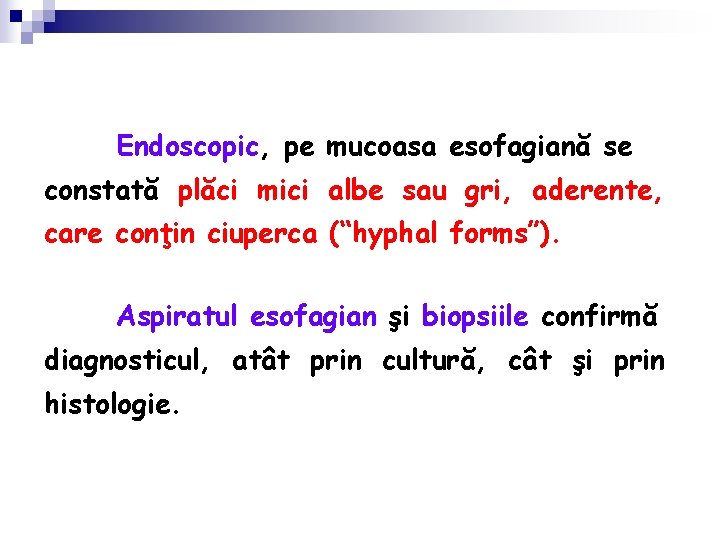 Endoscopic, pe mucoasa esofagiană se constată plăci mici albe sau gri, aderente, care conţin ciuperca (“hyphal forms”).

Aspiratul esofagian şi biopsiile confirmă diagnosticul, atât prin cultură, cât şi prin histologie.